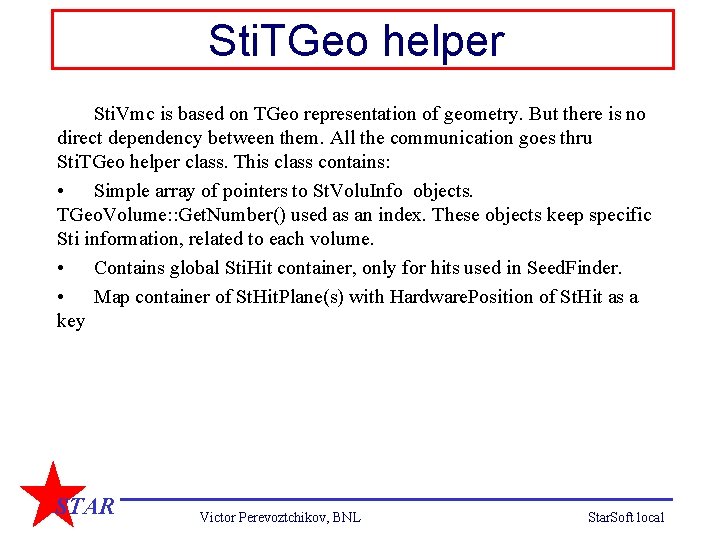 StiTGeo helper

StiVmc is based on TGeo representation of geometry. But there is no direct dependency between them. All the communication goes thru StiTGeo helper class. This class contains:

• Simple array of pointers to StVoluInfo objects. TGeoVolume::GetNumber() used as an index. These objects keep specific Sti information, related to each volume.

• Contains global StiHit container, only for hits used in SeedFinder.

• Map container of StHitPlane(s) with HardwarePosition of StHit as a key

STAR

Victor Perevoztchikov, BNL

StarSoft local